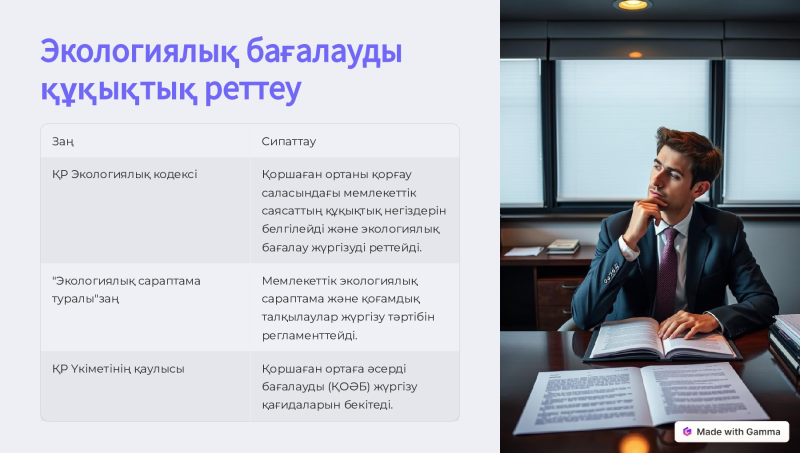 Экологиялық бағалауды құқықтық реттеу

| Заң | Сипаттау |
|---|---|
| ҚР Экологиялық кодексі | Қоршаған ортаны қорғау саласындағы мемлекеттік саясаттың құқықтық негіздерін белгілейді және экологиялық бағалау жүргізуді реттейді. |
| "Экологиялық сараптама туралы"заң | Мемлекеттік экологиялық сараптама және қоғамдық талқылаулар жүргізу тәртібін регламенттейді. |
| ҚР Үкіметінің қаулысы | Қоршаған ортаға әсерді бағалауды (ҚОӘБ) жүргізу қағидаларын бекітеді. |

Made with Gamma